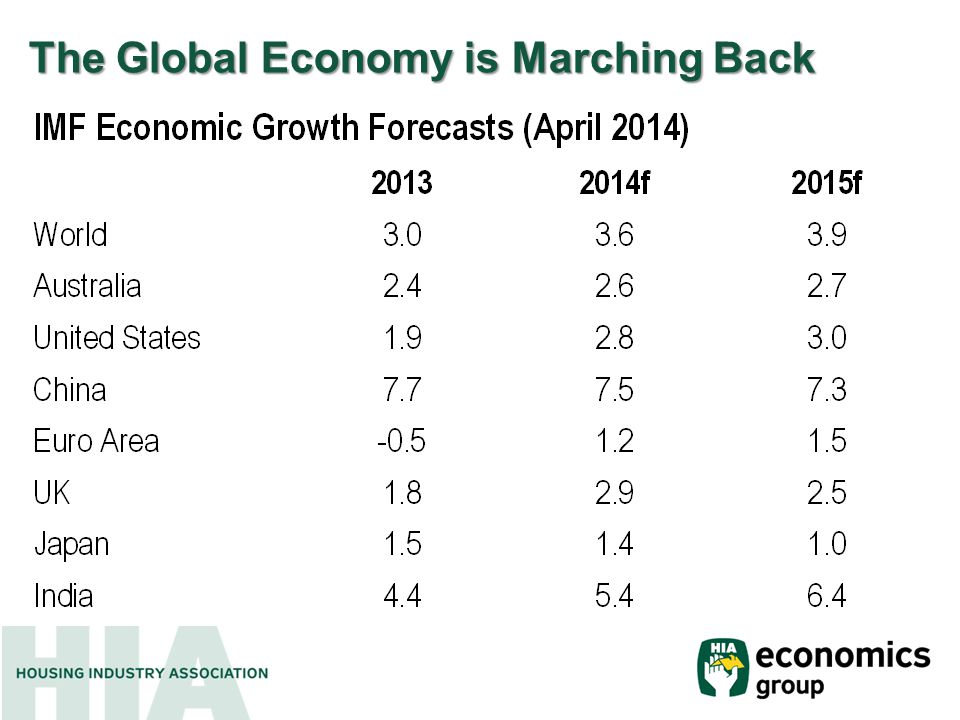 The Global Economy is Marching Back

IMF Economic Growth Forecasts (April 2014)

| | 2013 | 2014f | 2015f |
|---|---|---|---|
| World | 3.0 | 3.6 | 3.9 |
| Australia | 2.4 | 2.6 | 2.7 |
| United States | 1.9 | 2.8 | 3.0 |
| China | 7.7 | 7.5 | 7.3 |
| Euro Area | -0.5 | 1.2 | 1.5 |
| UK | 1.8 | 2.9 | 2.5 |
| Japan | 1.5 | 1.4 | 1.0 |
| India | 4.4 | 5.4 | 6.4 |

HIA
HOUSING INDUSTRY ASSOCIATION

HIA economics group